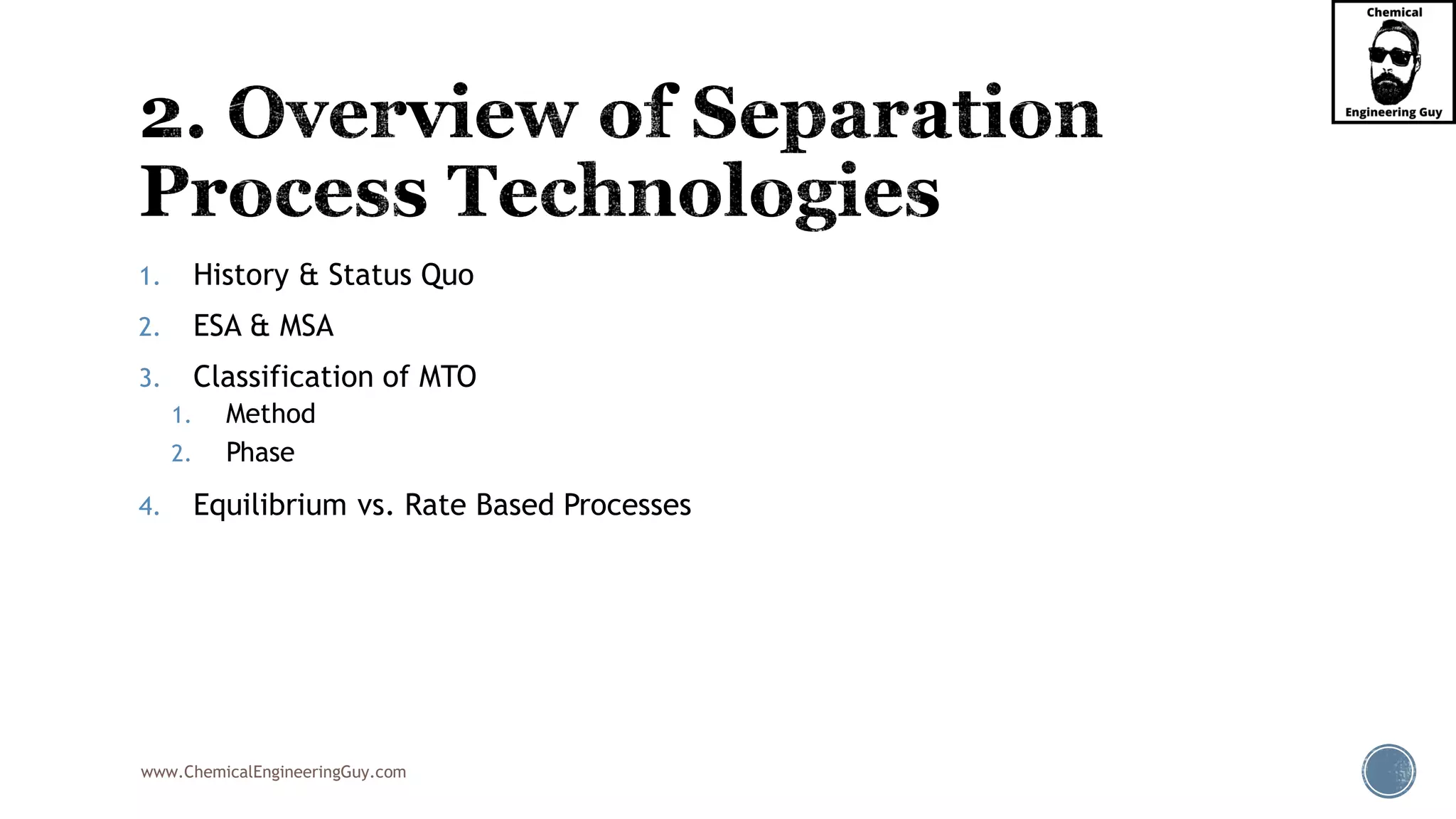 Chemical
Engineering Guy

2. Overview of Separation Process Technologies

1. History & Status Quo
2. ESA & MSA
3. Classification of MTO
   1. Method
   2. Phase
4. Equilibrium vs. Rate Based Processes

www.ChemicalEngineeringGuy.com